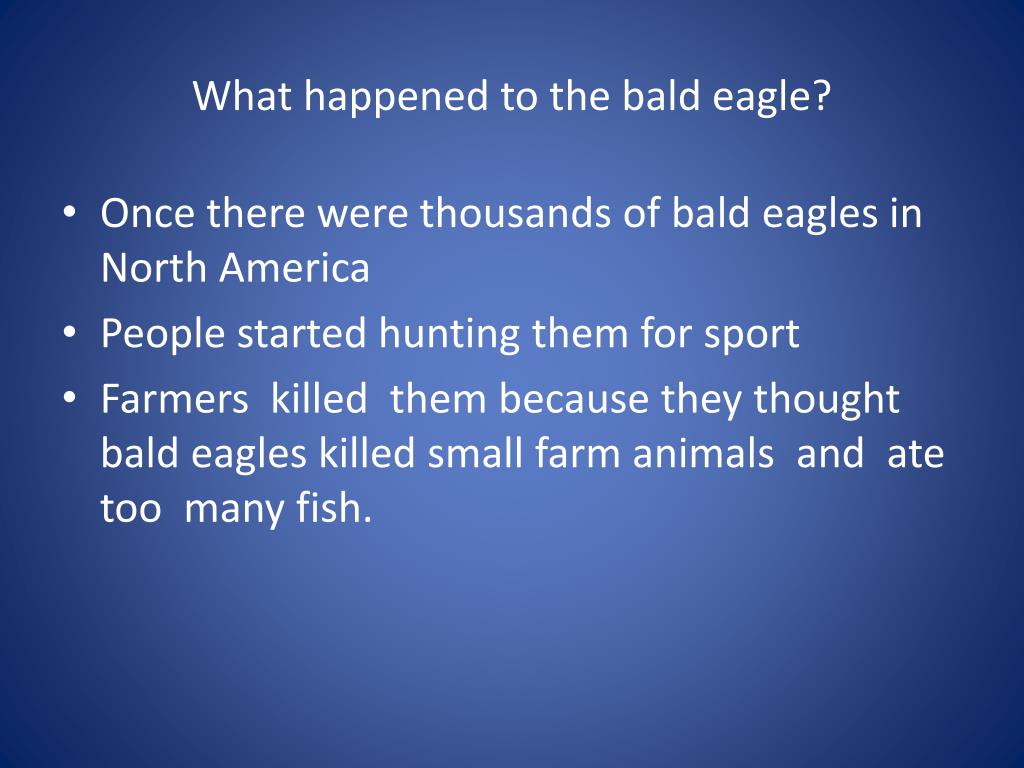 What happened to the bald eagle?

• Once there were thousands of bald eagles in North America
• People started hunting them for sport
• Farmers killed them because they thought bald eagles killed small farm animals and ate too many fish.